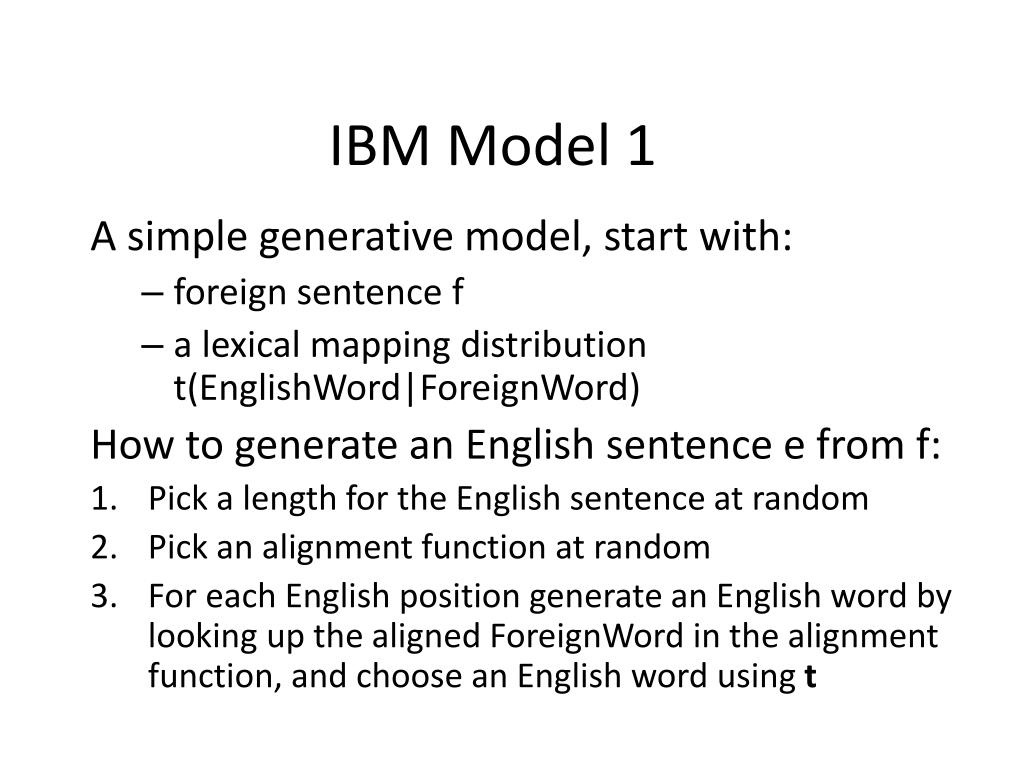 IBM Model 1

A simple generative model, start with:

– foreign sentence f

– a lexical mapping distribution t(EnglishWord|ForeignWord)

How to generate an English sentence e from f:

1. Pick a length for the English sentence at random
2. Pick an alignment function at random
3. For each English position generate an English word by looking up the aligned ForeignWord in the alignment function, and choose an English word using **t**